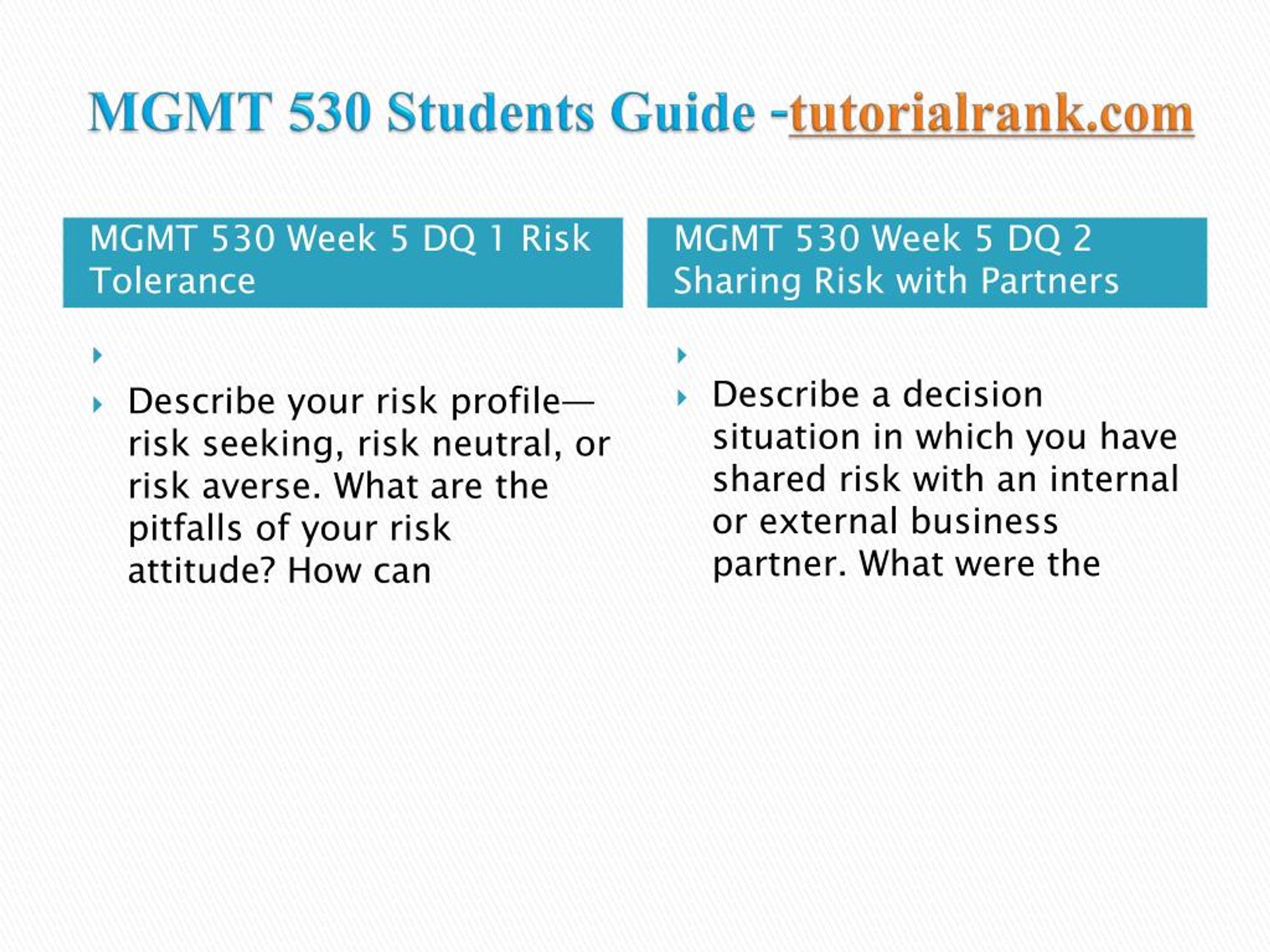 MGMT 530 Students Guide -tutorialrank.com

MGMT 530 Week 5 DQ 1 Risk Tolerance

Describe your risk profile—risk seeking, risk neutral, or risk averse. What are the pitfalls of your risk attitude? How can

MGMT 530 Week 5 DQ 2 Sharing Risk with Partners

Describe a decision situation in which you have shared risk with an internal or external business partner. What were the